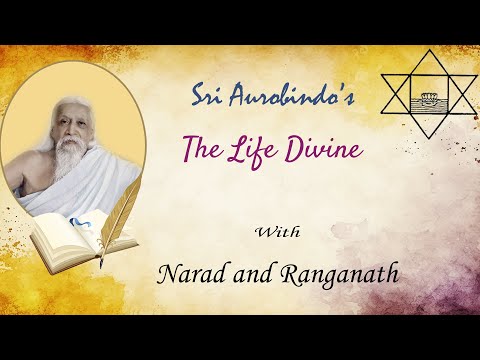 Sri Aurobindo's

The Life Divine

With

Narad and Ranganath